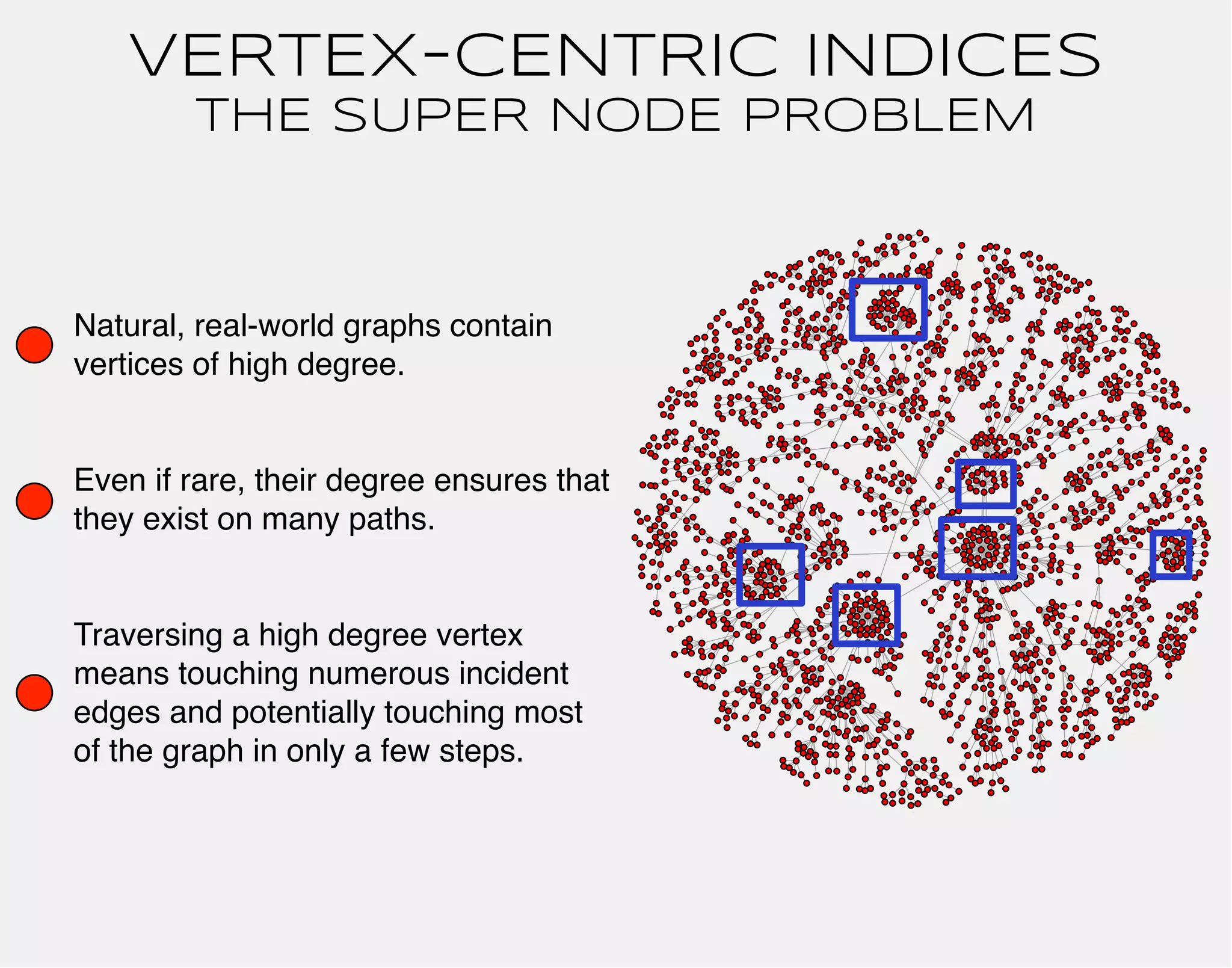 VERTEX-CENTRIC INDICES
THE SUPER NODE PROBLEM

Natural, real-world graphs contain vertices of high degree.

Even if rare, their degree ensures that they exist on many paths.

Traversing a high degree vertex means touching numerous incident edges and potentially touching most of the graph in only a few steps.